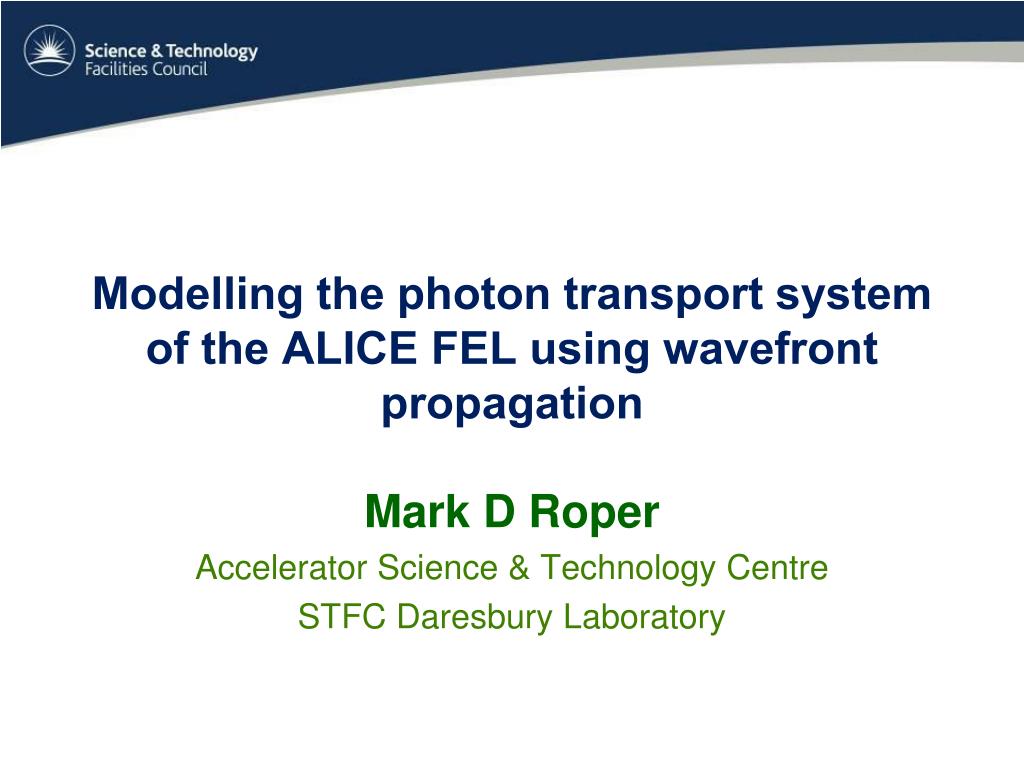 Science & Technology
Facilities Council

Modelling the photon transport system of the ALICE FEL using wavefront propagation

Mark D Roper

Accelerator Science & Technology Centre

STFC Daresbury Laboratory